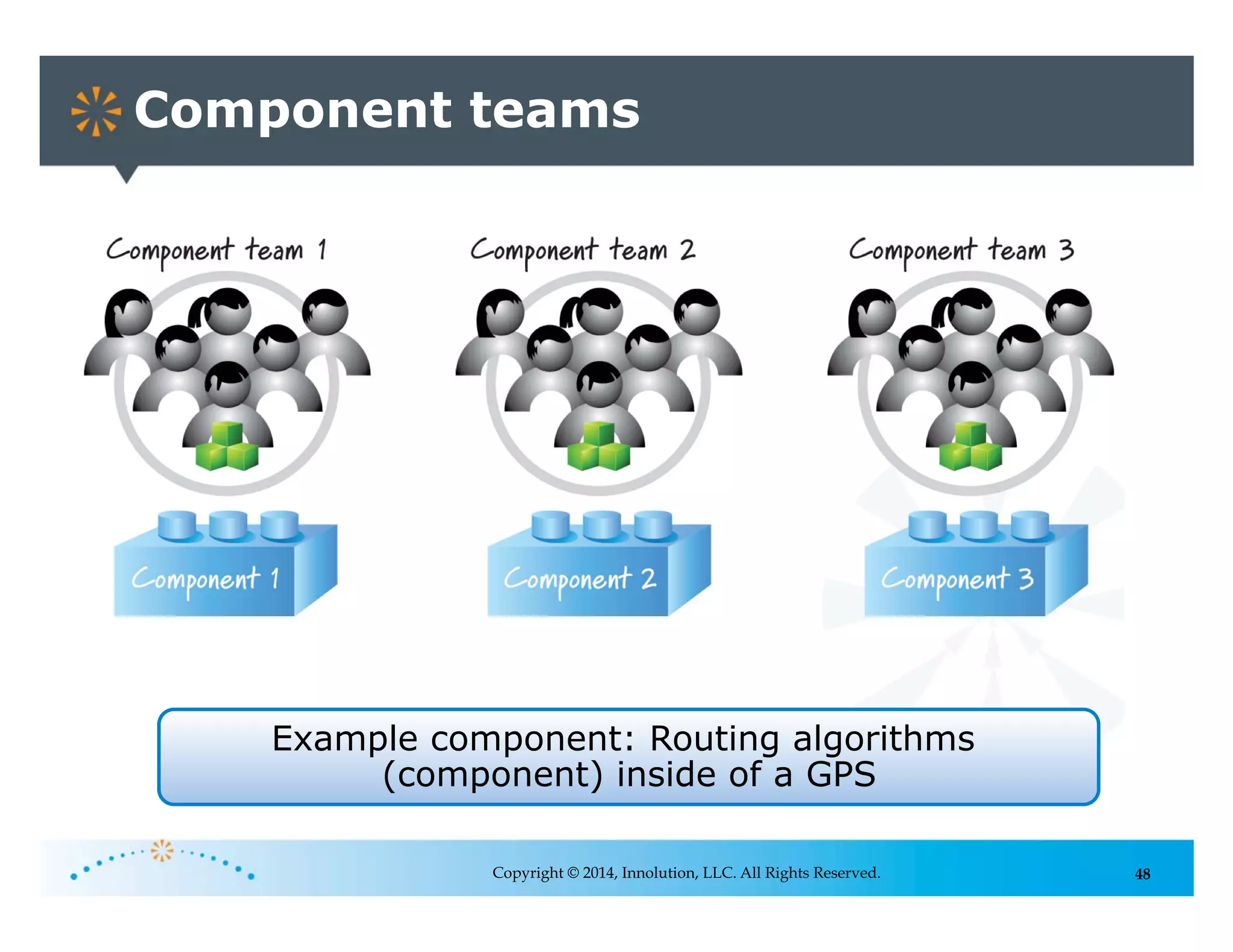 Component teams

Component team 1

Component team 2

Component team 3

Component 1

Component 2

Component 3

Example component: Routing algorithms (component) inside of a GPS

Copyright © 2014, Innolution, LLC. All Rights Reserved.

48